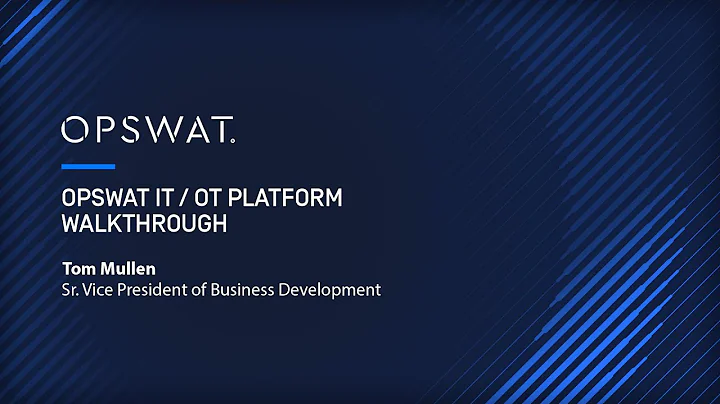 OPSWAT.

OPSWAT IT / OT PLATFORM WALKTHROUGH

Tom Mullen
Sr. Vice President of Business Development